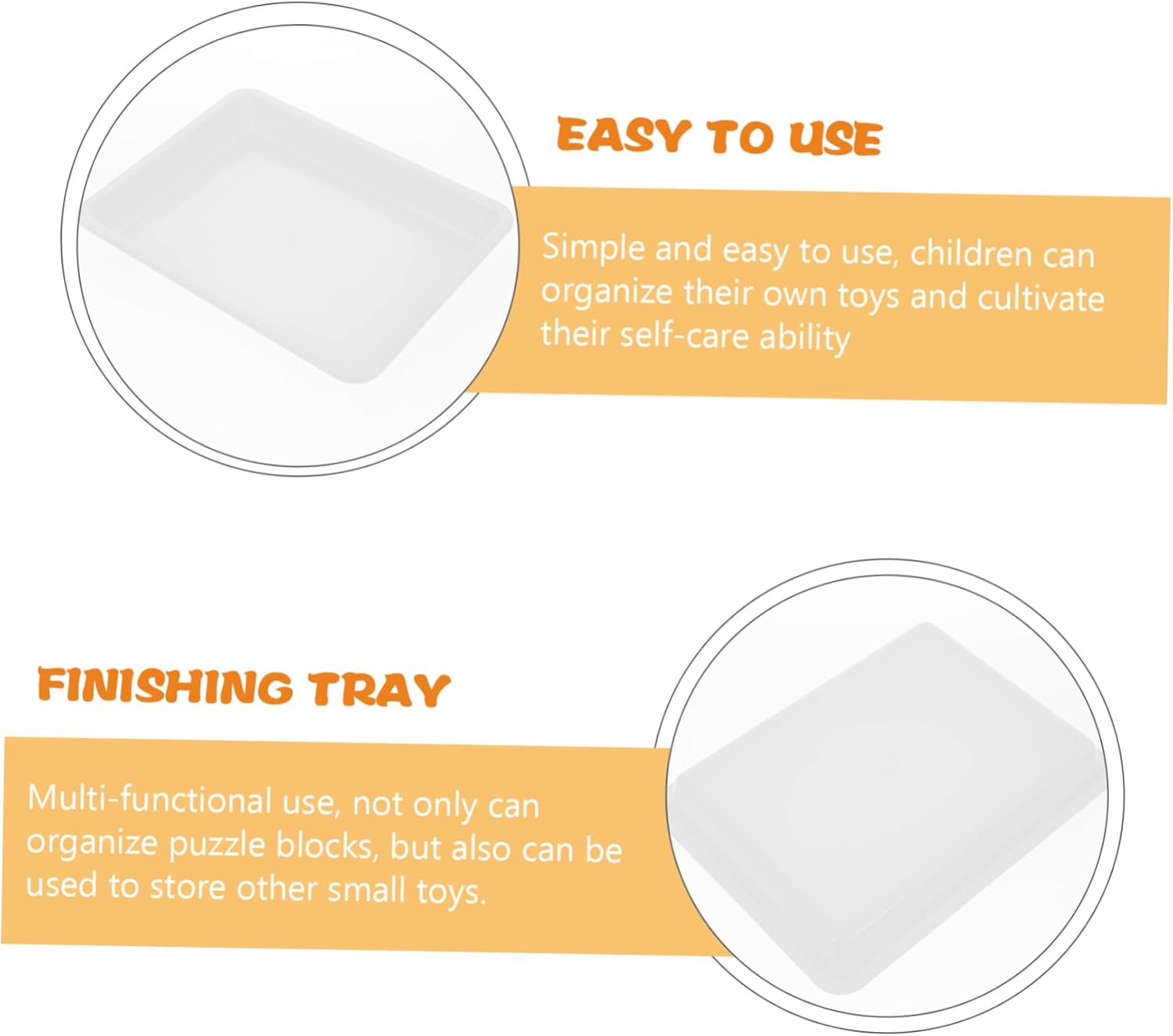 EASY TO USE

Simple and easy to use, children can organize their own toys and cultivate their self-care ability

FINISHING TRAY

Multi-functional use, not only can organize puzzle blocks, but also can be used to store other small toys.